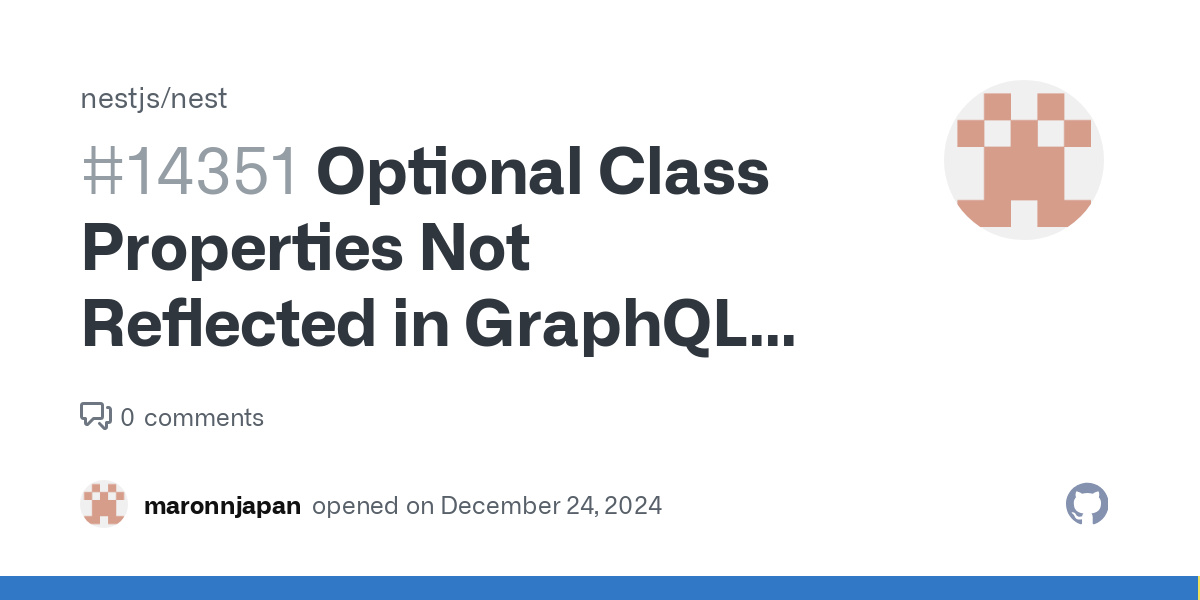 nestjs/nest

#14351 Optional Class Properties Not Reflected in GraphQL...

0 comments

maronnjapan opened on December 24, 2024